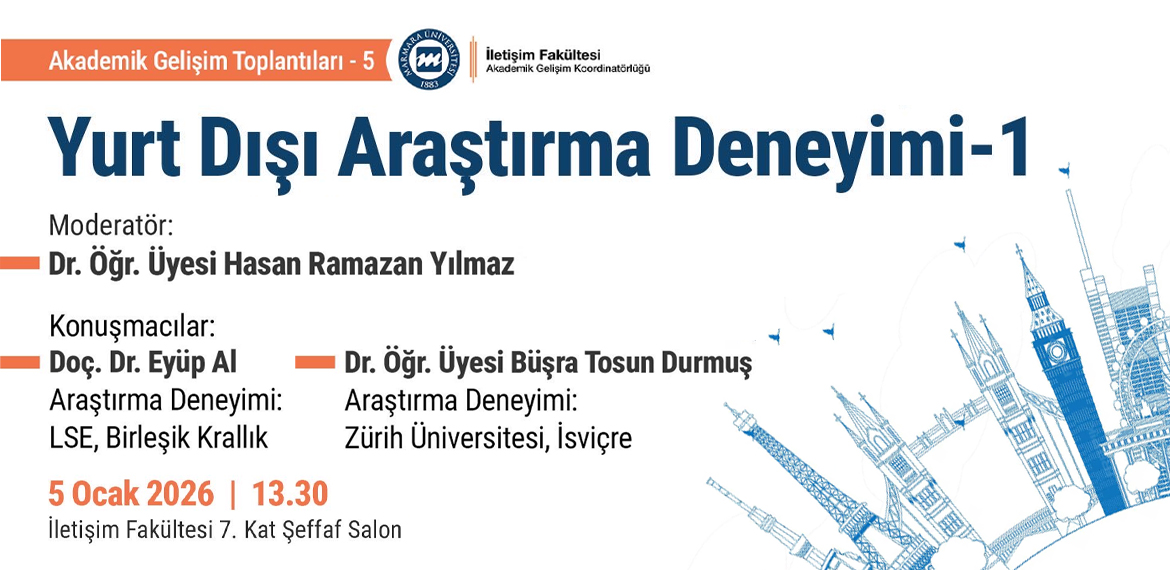 Akademik Gelişim Toplantıları - 5

MARMARA ÜNİVERSİTESİ 1883

İletişim Fakültesi
Akademik Gelişim Koordinatörlüğü

Yurt Dışı Araştırma Deneyimi-1

Moderatör:
Dr. Öğr. Üyesi Hasan Ramazan Yılmaz

Konuşmacılar:
Doç. Dr. Eyüp Al
Araştırma Deneyimi:
LSE, Birleşik Krallık

Dr. Öğr. Üyesi Büşra Tosun Durmuş
Araştırma Deneyimi:
Zürih Üniversitesi, İsviçre

5 Ocak 2026 | 13.30
İletişim Fakültesi 7. Kat Şeffaf Salon